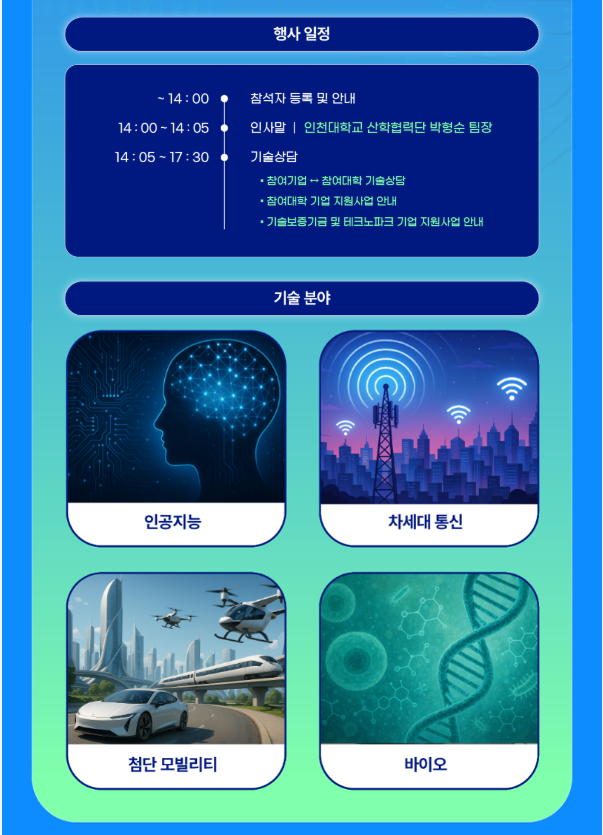 행사 일정

~ 14 : 00 참석자 등록 및 안내

14 : 00 ~ 14 : 05 인사말 | 인천대학교 산학협력단 박형순 팀장

14 : 05 ~ 17 : 30 기술상담

• 참여기업 ↔ 참여대학 기술상담
• 참여대학 기업 지원사업 안내
• 기술보증기금 및 테크노파크 기업 지원사업 안내

기술 분야

인공지능

차세대 통신

첨단 모빌리티

바이오